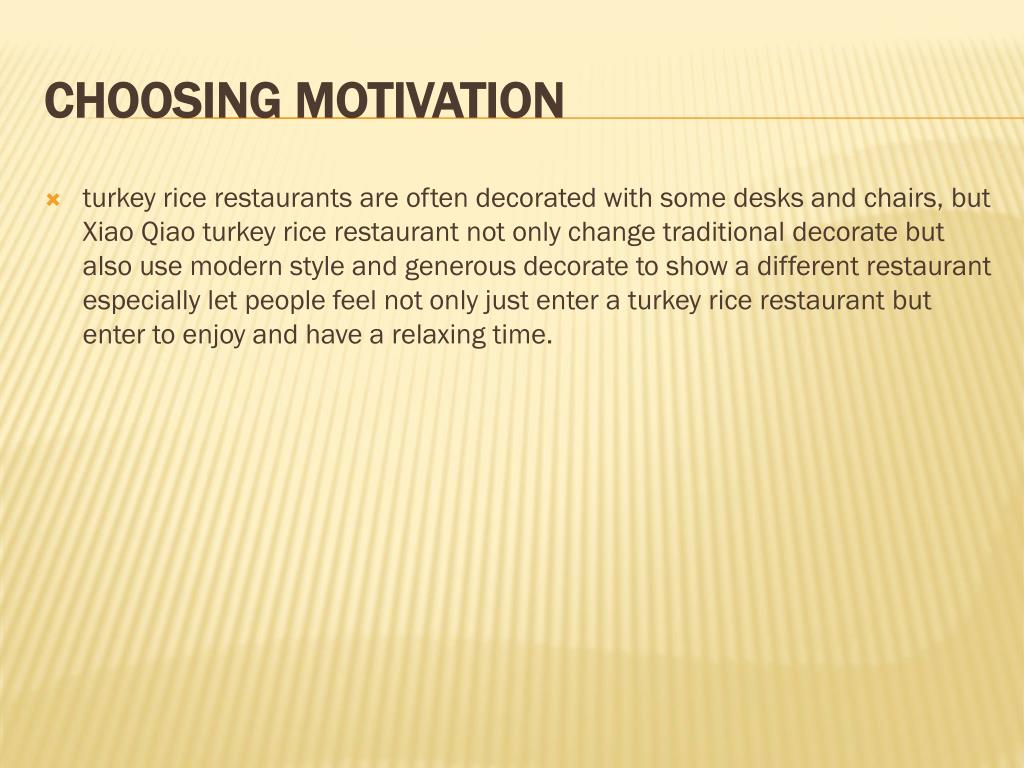 CHOOSING MOTIVATION

turkey rice restaurants are often decorated with some desks and chairs, but Xiao Qiao turkey rice restaurant not only change traditional decorate but also use modern style and generous decorate to show a different restaurant especially let people feel not only just enter a turkey rice restaurant but enter to enjoy and have a relaxing time.